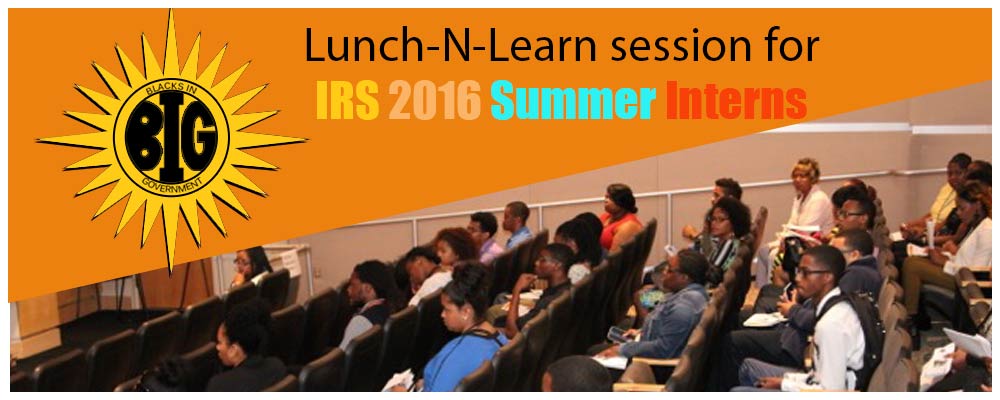 BLACKS IN
BIG
GOVERNMENT

Lunch-N-Learn session for
IRS 2016 Summer Interns